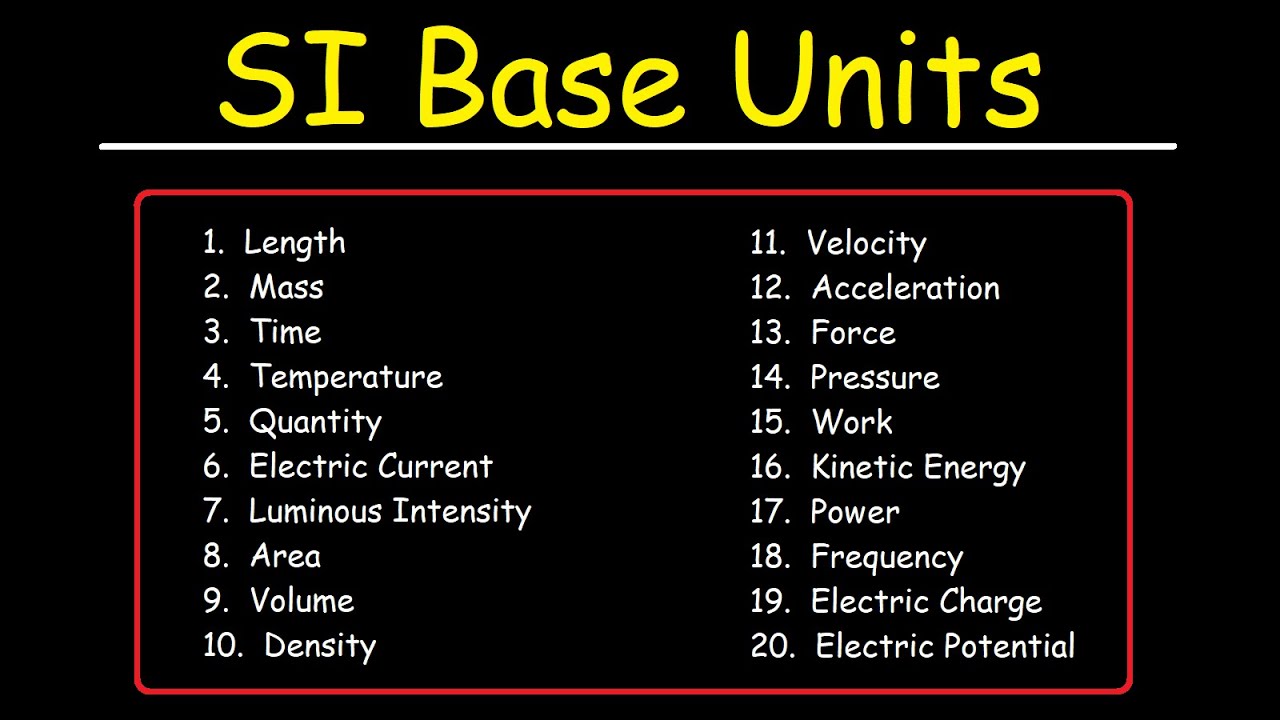 SI Base Units

1. Length
2. Mass
3. Time
4. Temperature
5. Quantity
6. Electric Current
7. Luminous Intensity
8. Area
9. Volume
10. Density

11. Velocity
12. Acceleration
13. Force
14. Pressure
15. Work
16. Kinetic Energy
17. Power
18. Frequency
19. Electric Charge
20. Electric Potential